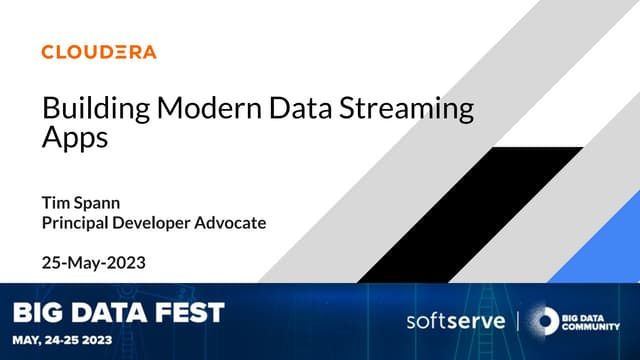 CLOUDERA

Building Modern Data Streaming Apps

Tim Spann
Principal Developer Advocate

25-May-2023

BIG DATA FEST
MAY, 24-25 2023

softserve | BIG DATA COMMUNITY